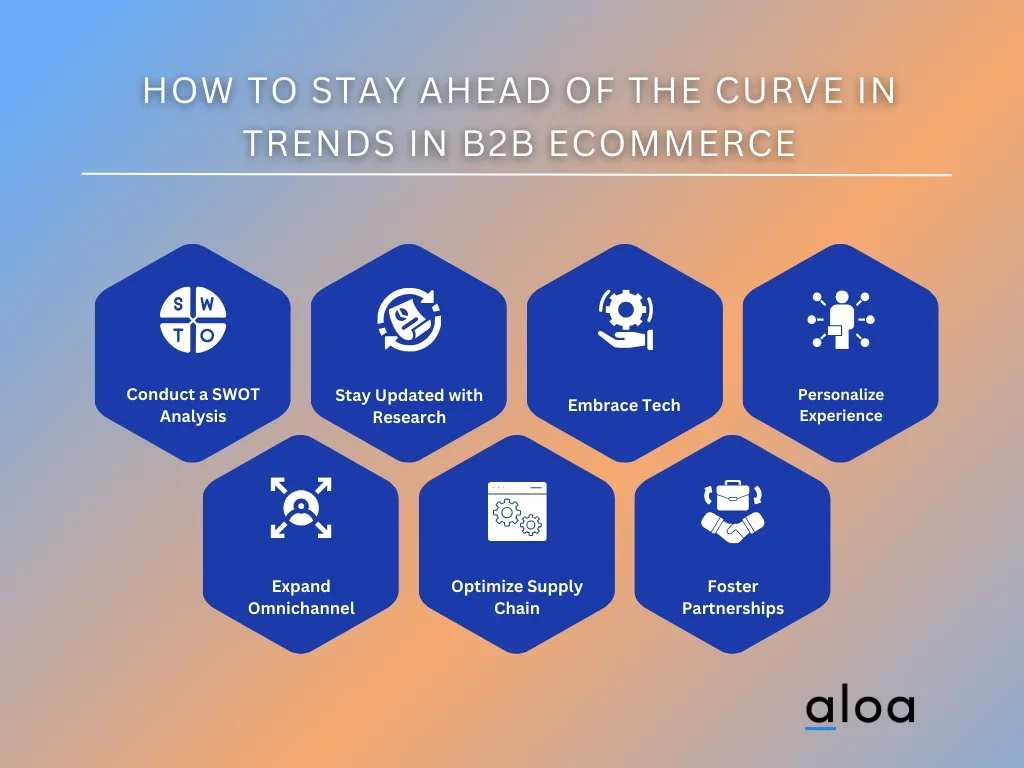 HOW TO STAY AHEAD OF THE CURVE IN TRENDS IN B2B ECOMMERCE

S W T O

Conduct a SWOT Analysis

Stay Updated with Research

Embrace Tech

Personalize Experience

Expand Omnichannel

Optimize Supply Chain

Foster Partnerships

aloa